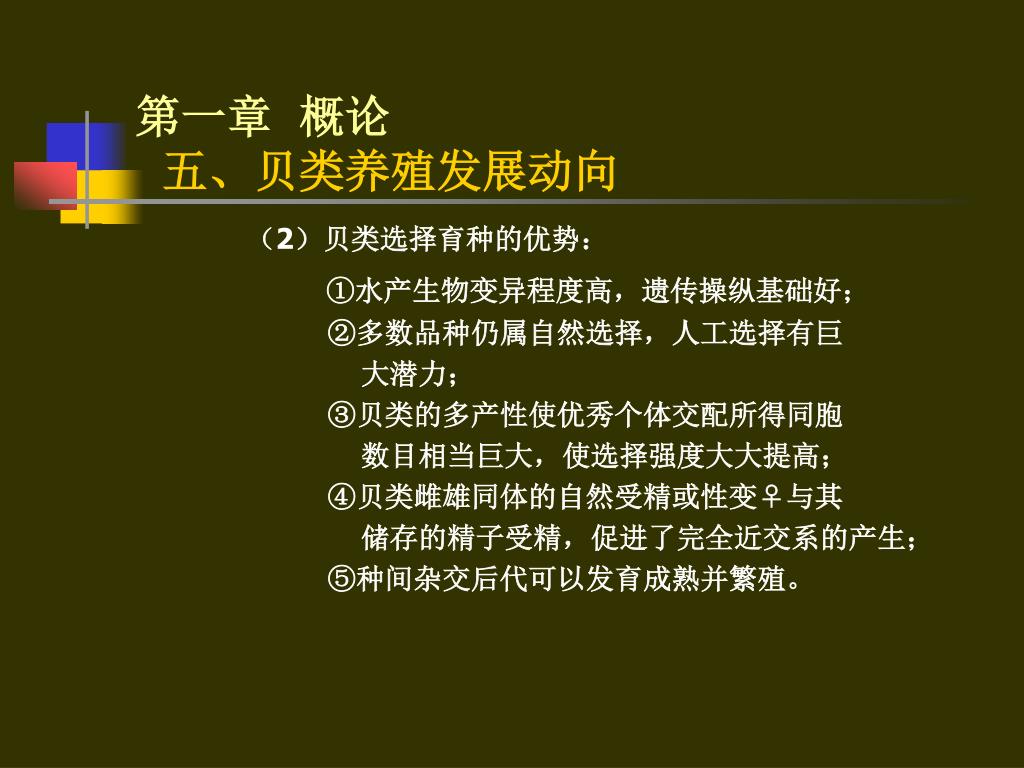 第一章 概论

五、贝类养殖发展动向

（2）贝类选择育种的优势：

①水产生物变异程度高，遗传操纵基础好；

②多数品种仍属自然选择，人工选择有巨大潜力；

③贝类的多产性使优秀个体交配所得同胞数目相当巨大，使选择强度大大提高；

④贝类雌雄同体的自然受精或性变♀与其储存的精子受精，促进了完全近交系的产生；

⑤种间杂交后代可以发育成熟并繁殖。